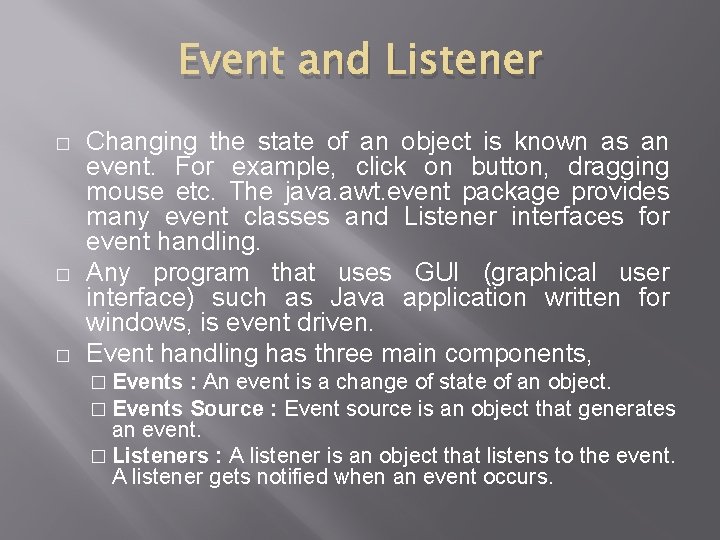 Event and Listener

□ Changing the state of an object is known as an event. For example, click on button, dragging mouse etc. The java.awt.event package provides many event classes and Listener interfaces for event handling.

□ Any program that uses GUI (graphical user interface) such as Java application written for windows, is event driven.

□ Event handling has three main components,

□ Events : An event is a change of state of an object.

□ Events Source : Event source is an object that generates an event.

□ Listeners : A listener is an object that listens to the event. A listener gets notified when an event occurs.